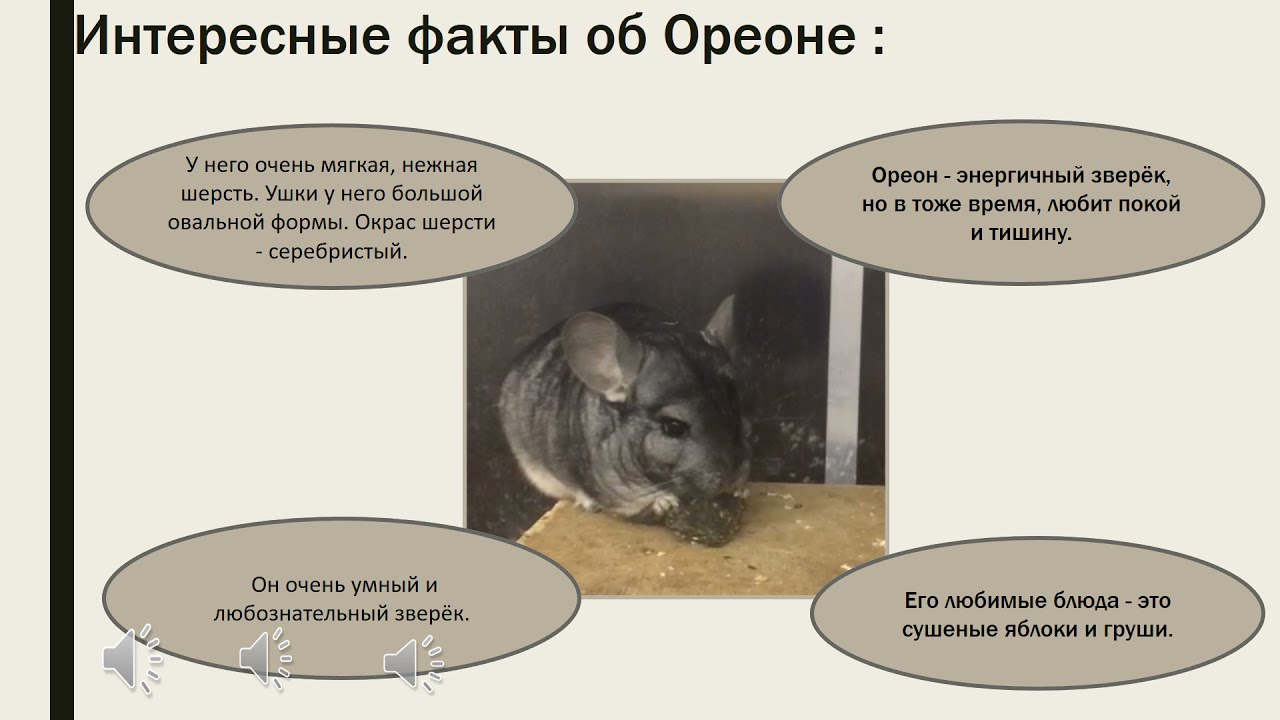 Интересные факты об Ореоне :

У него очень мягкая, нежная шерсть. Ушки у него большой овальной формы. Окрас шерсти - серебристый.

Ореон - энергичный зверёк, но в тоже время, любит покой и тишину.

Он очень умный и любознательный зверёк.

Его любимые блюда - это сушеные яблоки и груши.